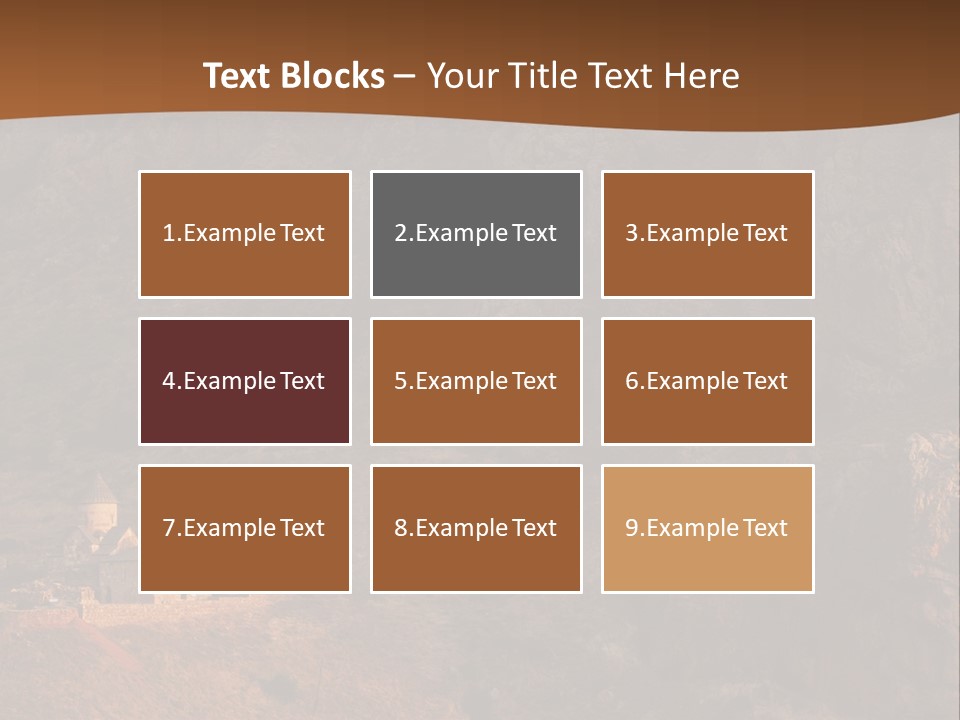 Text Blocks – Your Title Text Here

1.Example Text

2.Example Text

3.Example Text

4.Example Text

5.Example Text

6.Example Text

7.Example Text

8.Example Text

9.Example Text